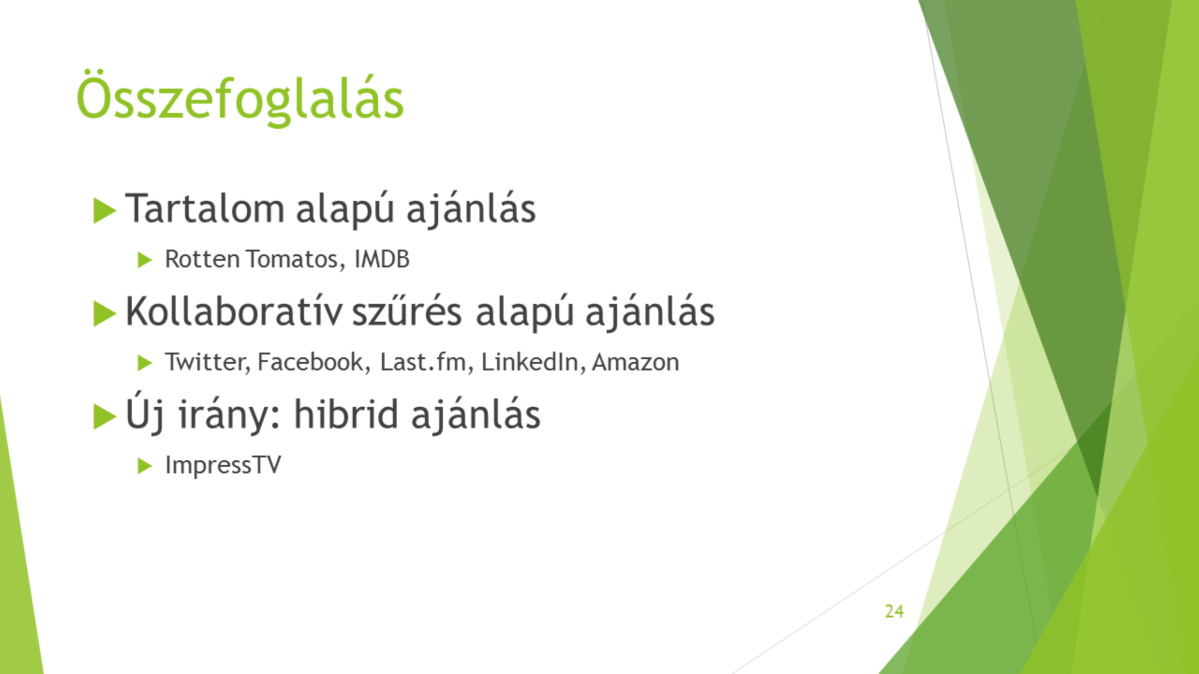 Összefoglalás

Tartalom alapú ajánlás

Rotten Tomatos, IMDB

Kollaboratív szűrés alapú ajánlás

Twitter, Facebook, Last.fm, LinkedIn, Amazon

Új irány: hibrid ajánlás

ImpressTV

24